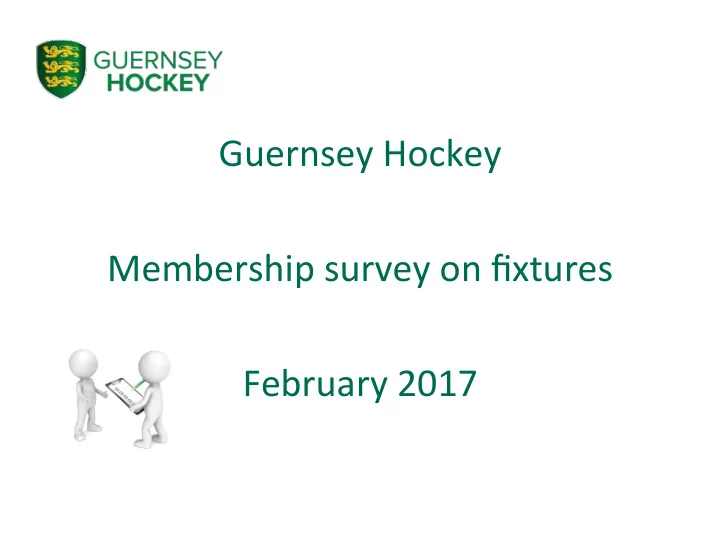 GUERNSEY
HOCKEY

Guernsey Hockey

Membership survey on fixtures

February 2017